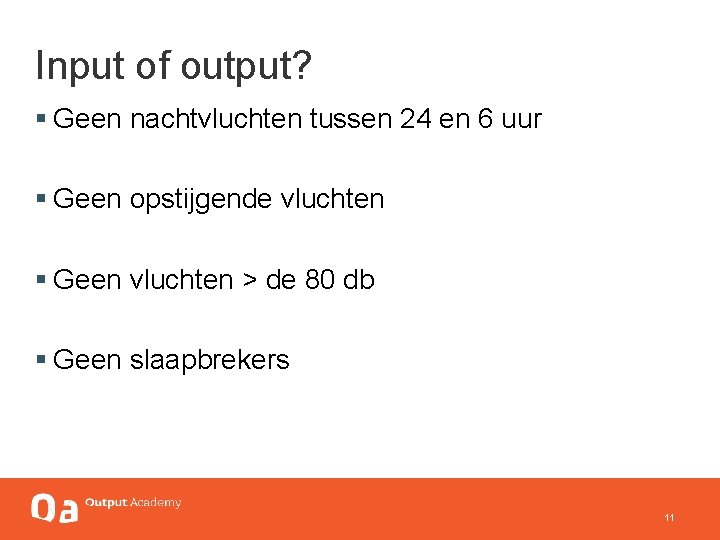 Input of output?

▪ Geen nachtvluchten tussen 24 en 6 uur

▪ Geen opstijgende vluchten

▪ Geen vluchten > de 80 db

▪ Geen slaapbrekers

Oa Output Academy

11